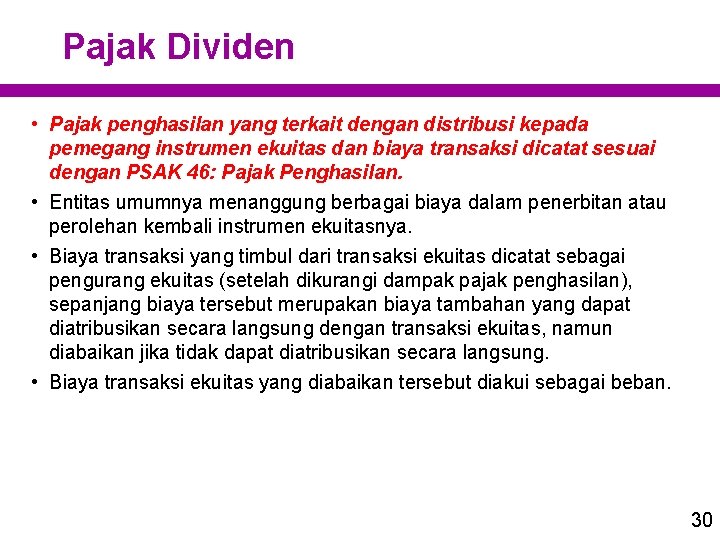 Pajak Dividen

• Pajak penghasilan yang terkait dengan distribusi kepada pemegang instrumen ekuitas dan biaya transaksi dicatat sesuai dengan PSAK 46: Pajak Penghasilan.

• Entitas umumnya menanggung berbagai biaya dalam penerbitan atau perolehan kembali instrumen ekuitasnya.

• Biaya transaksi yang timbul dari transaksi ekuitas dicatat sebagai pengurang ekuitas (setelah dikurangi dampak pajak penghasilan), sepanjang biaya tersebut merupakan biaya tambahan yang dapat diatribusikan secara langsung dengan transaksi ekuitas, namun diabaikan jika tidak dapat diatribusikan secara langsung.

• Biaya transaksi ekuitas yang diabaikan tersebut diakui sebagai beban.

30